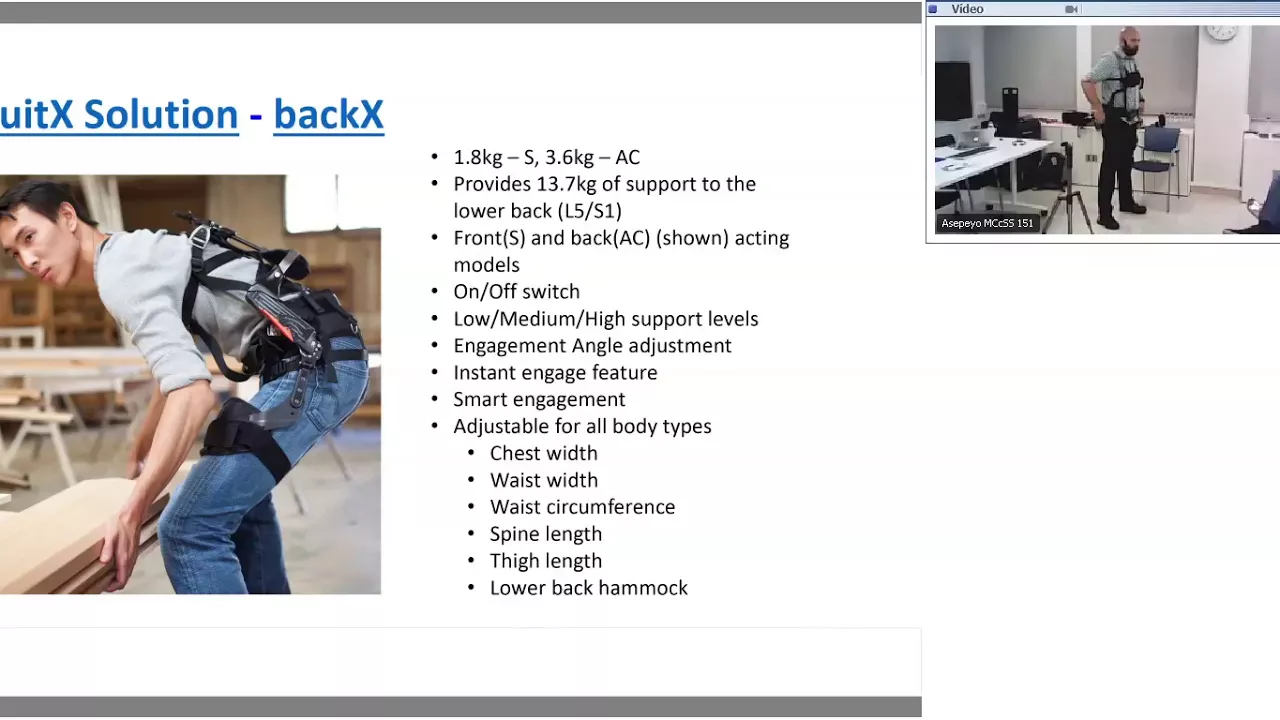 uitX Solution - backX

- 1.8kg – S, 3.6kg – AC
- Provides 13.7kg of support to the lower back (L5/S1)
- Front(S) and back(AC) (shown) acting models
- On/Off switch
- Low/Medium/High support levels
- Engagement Angle adjustment
- Instant engage feature
- Smart engagement
- Adjustable for all body types
  - Chest width
  - Waist width
  - Waist circumference
  - Spine length
  - Thigh length
  - Lower back hammock

Video

Asepeyo MCcSS 151